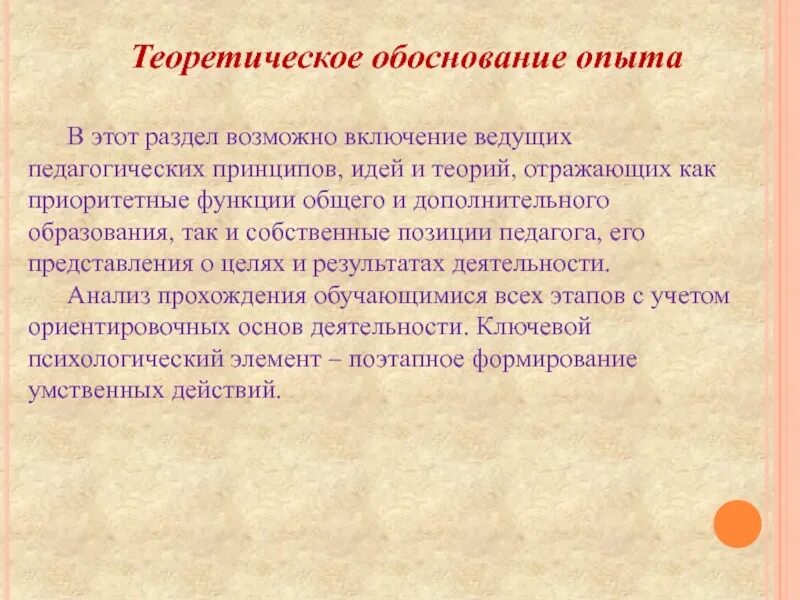 Теоретическое обоснование опыта

В этот раздел возможно включение ведущих педагогических принципов, идей и теорий, отражающих как приоритетные функции общего и дополнительного образования, так и собственные позиции педагога, его представления о целях и результатах деятельности.

Анализ прохождения обучающимися всех этапов с учетом ориентировочных основ деятельности. Ключевой психологический элемент – поэтапное формирование умственных действий.